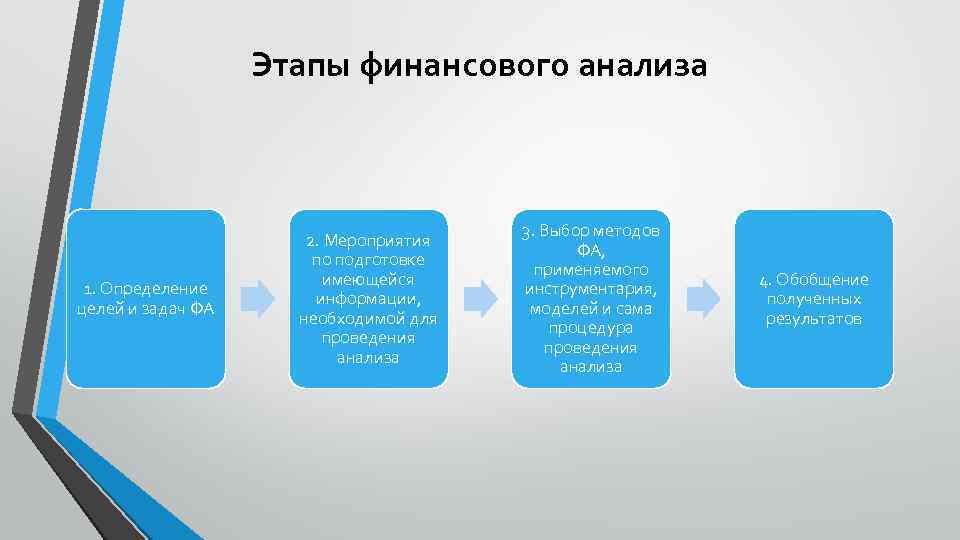 Этапы финансового анализа

1. Определение целей и задач ФА

2. Мероприятия по подготовке имеющейся информации, необходимой для проведения анализа

3. Выбор методов ФА, применяемого инструментария, моделей и сама процедура проведения анализа

4. Обобщение полученных результатов